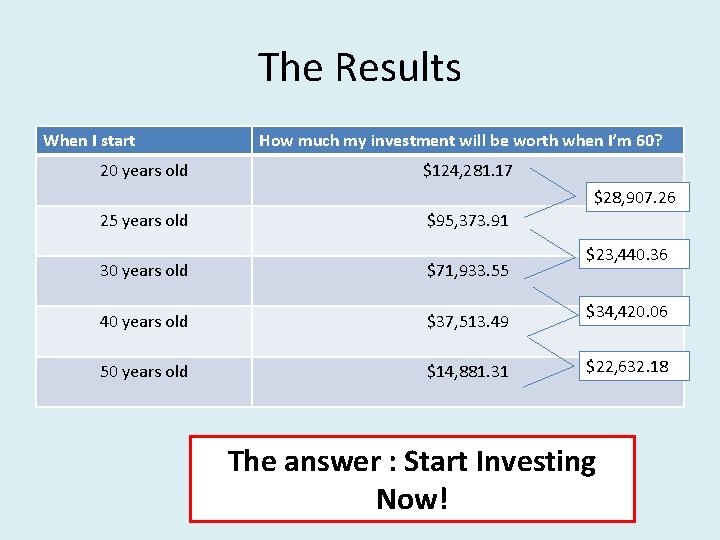 The Results

| When I start | How much my investment will be worth when I'm 60? |
|---|---|
| 20 years old | \$124,281.17 |
| 25 years old | \$95,373.91 |
| 30 years old | \$71,933.55 |
| 40 years old | \$37,513.49 |
| 50 years old | \$14,881.31 |

\$28,907.26

\$23,440.36

\$34,420.06

\$22,632.18

The answer : Start Investing Now!